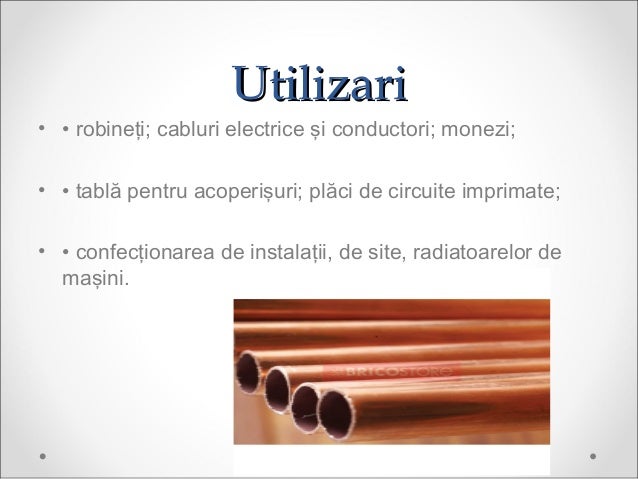 Utilizari

• • robineți; cabluri electrice și conductori; monezi;

• • tablă pentru acoperișuri; plăci de circuite imprimate;

• • confecționarea de instalații, de site, radiatoarelor de mașini.

BRICOSTORE